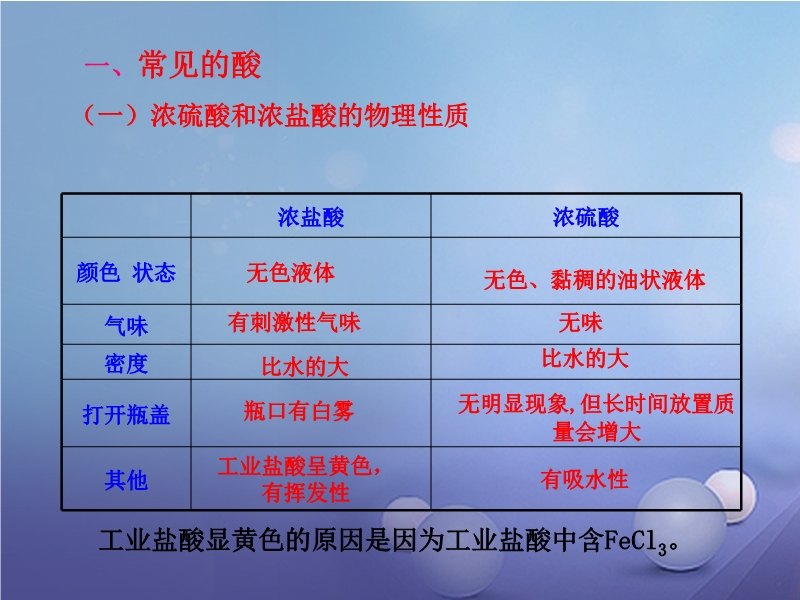 一、常见的酸

（一）浓硫酸和浓盐酸的物理性质

| | 浓盐酸 | 浓硫酸 |
|---|---|---|
| 颜色 状态 | 无色液体 | 无色、黏稠的油状液体 |
| 气味 | 有刺激性气味 | 无味 |
| 密度 | 比水的大 | 比水的大 |
| 打开瓶盖 | 瓶口有白雾 | 无明显现象,但长时间放置质量会增大 |
| 其他 | 工业盐酸呈黄色，有挥发性 | 有吸水性 |

工业盐酸显黄色的原因是因为工业盐酸中含$FeCl_3$。